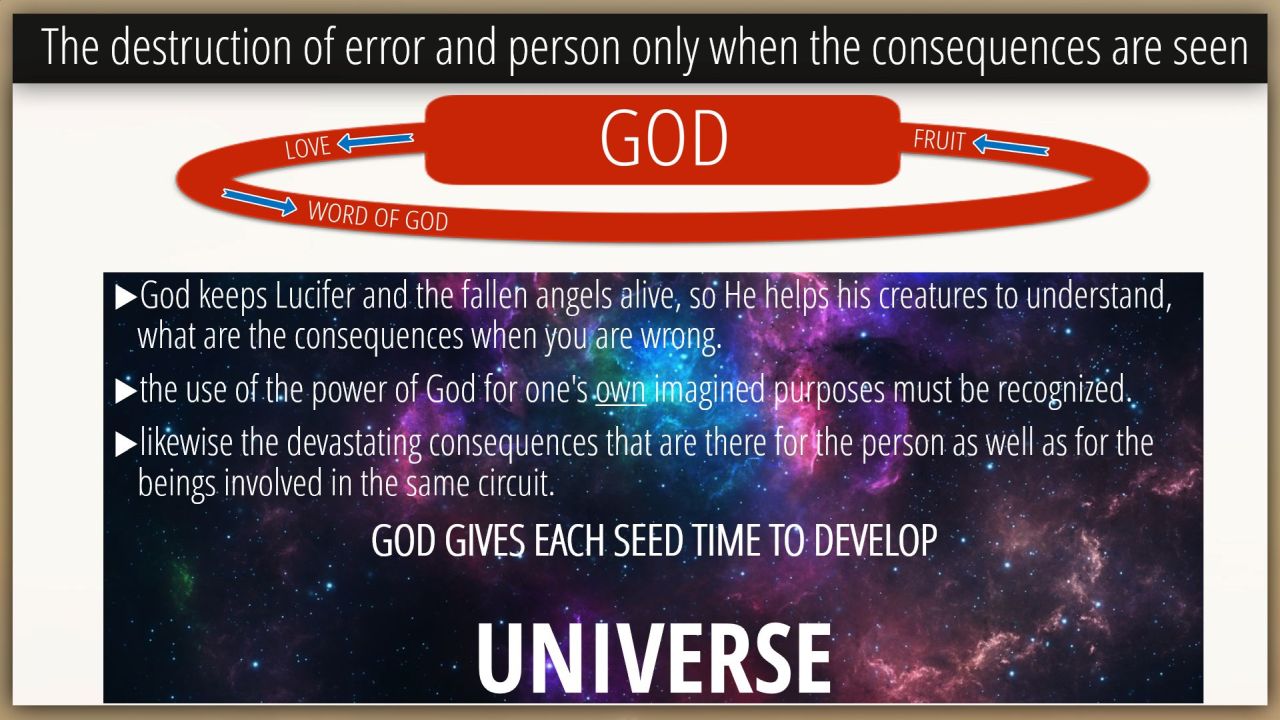 The destruction of error and person only when the consequences are seen

GOD

LOVE

FRUIT

WORD OF GOD

▶God keeps Lucifer and the fallen angels alive, so He helps his creatures to understand, what are the consequences when you are wrong.

▶the use of the power of God for one's own imagined purposes must be recognized.

▶likewise the devastating consequences that are there for the person as well as for the beings involved in the same circuit.

GOD GIVES EACH SEED TIME TO DEVELOP

UNIVERSE